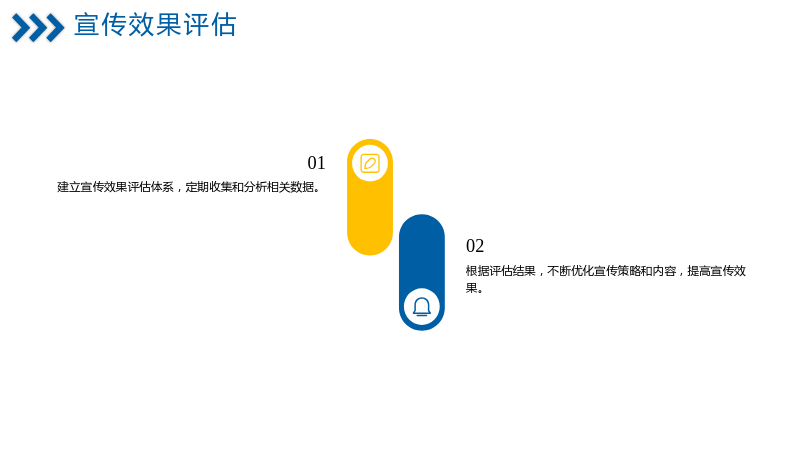 宣传效果评估

01

建立宣传效果评估体系，定期收集和分析相关数据。

02

根据评估结果，不断优化宣传策略和内容，提高宣传效果。